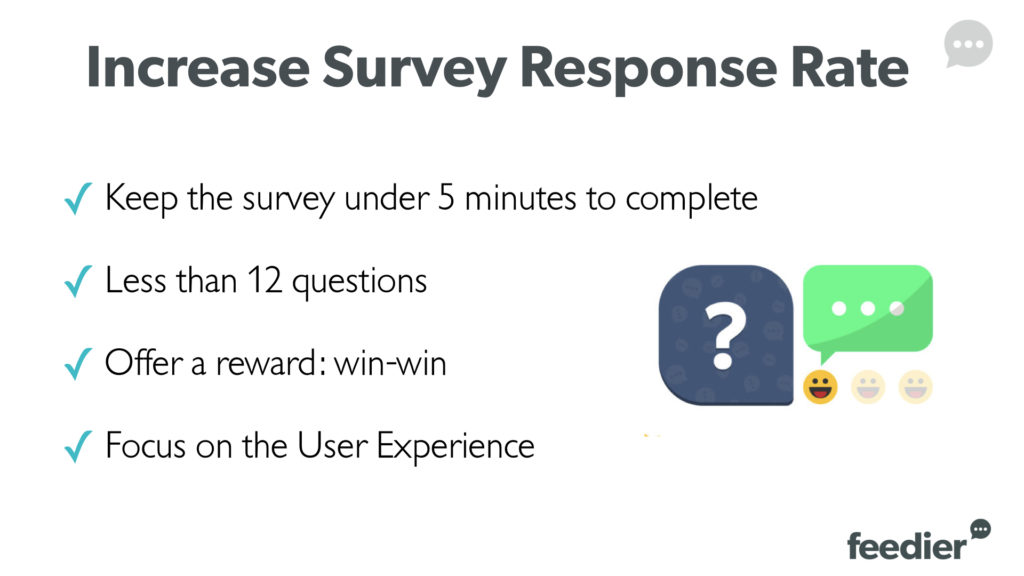 Increase Survey Response Rate

✓ Keep the survey under 5 minutes to complete

✓ Less than 12 questions

✓ Offer a reward: win-win

✓ Focus on the User Experience

?

feedier